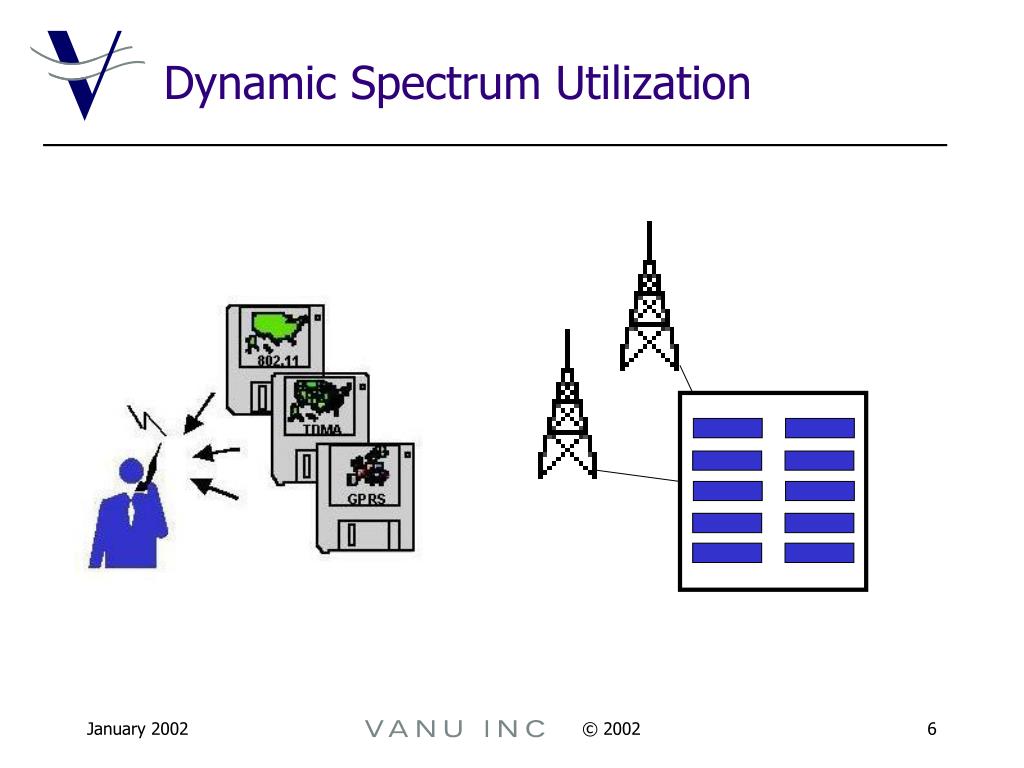 Dynamic Spectrum Utilization

802.11

TDMA

GPRS

January 2002

VANU INC

© 2002

6